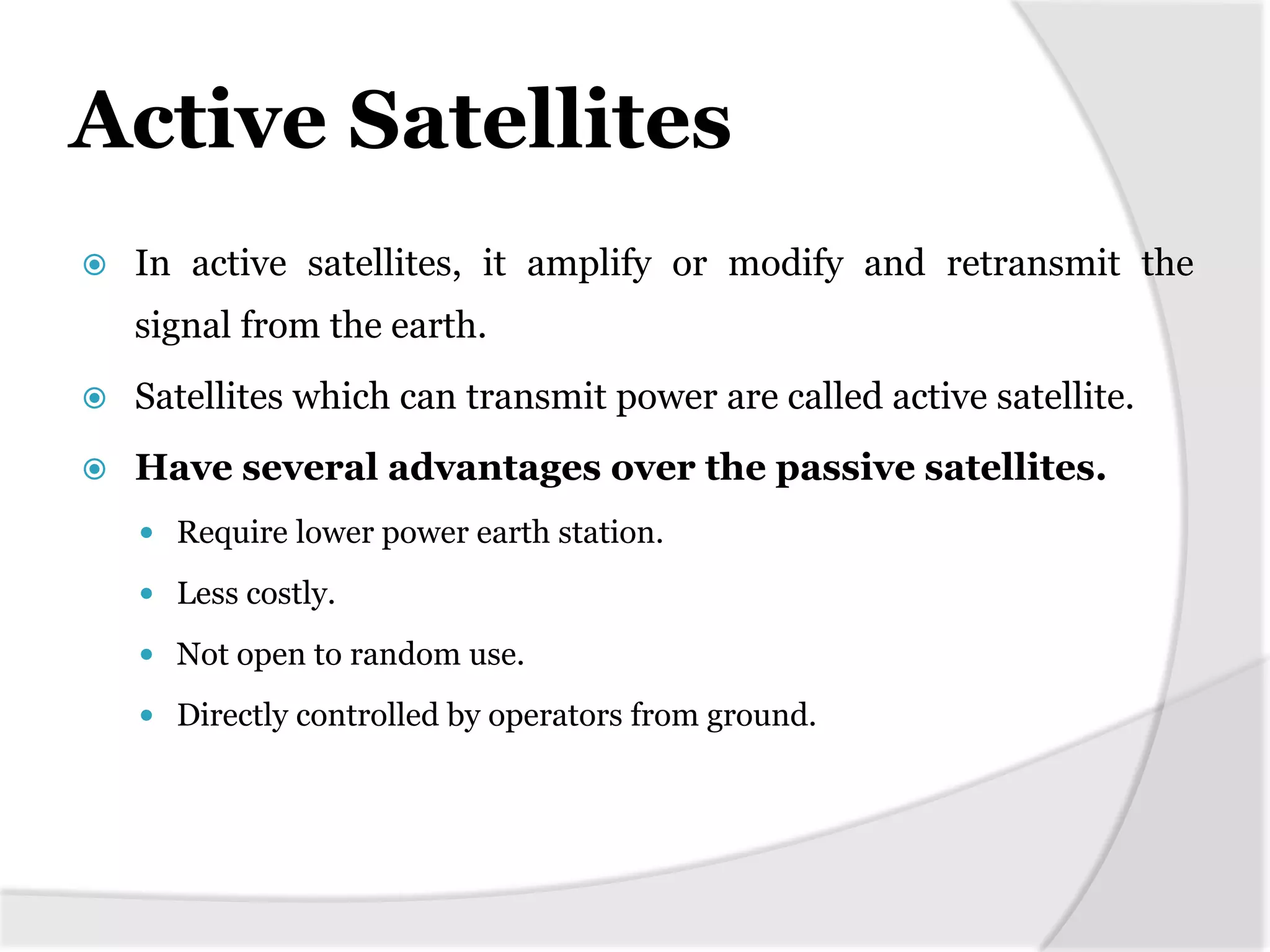 Active Satellites

In active satellites, it amplify or modify and retransmit the signal from the earth.

Satellites which can transmit power are called active satellite.

Have several advantages over the passive satellites.

Require lower power earth station.

Less costly.

Not open to random use.

Directly controlled by operators from ground.